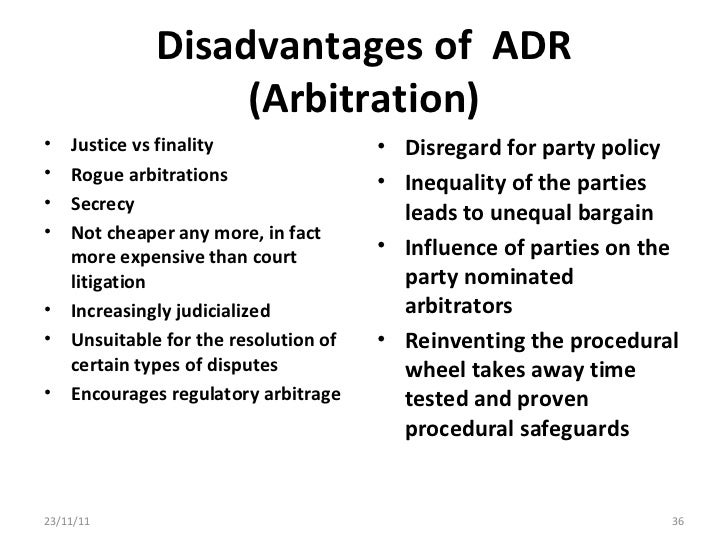 Disadvantages of ADR (Arbitration)

• Justice vs finality
• Rogue arbitrations
• Secrecy
• Not cheaper any more, in fact more expensive than court litigation
• Increasingly judicialized
• Unsuitable for the resolution of certain types of disputes
• Encourages regulatory arbitrage

• Disregard for party policy
• Inequality of the parties leads to unequal bargain
• Influence of parties on the party nominated arbitrators
• Reinventing the procedural wheel takes away time tested and proven procedural safeguards

23/11/11

36